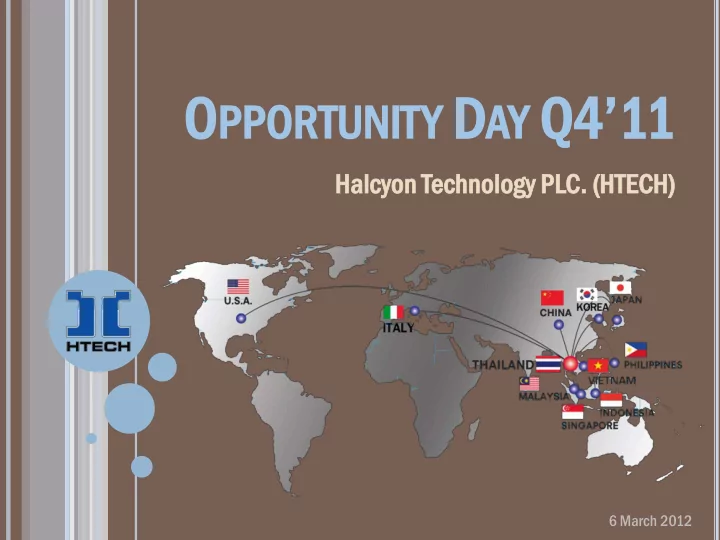 OPPORTUNITY DAY Q4'11

Halcyon Technology PLC. (HTECH)

HTECH

U.S.A.

ITALY

CHINA

KOREA

JAPAN

THAILAND

PHILIPPINES

VIETNAM

MALAYSIA

INDONESIA

SINGAPORE

6 March 2012